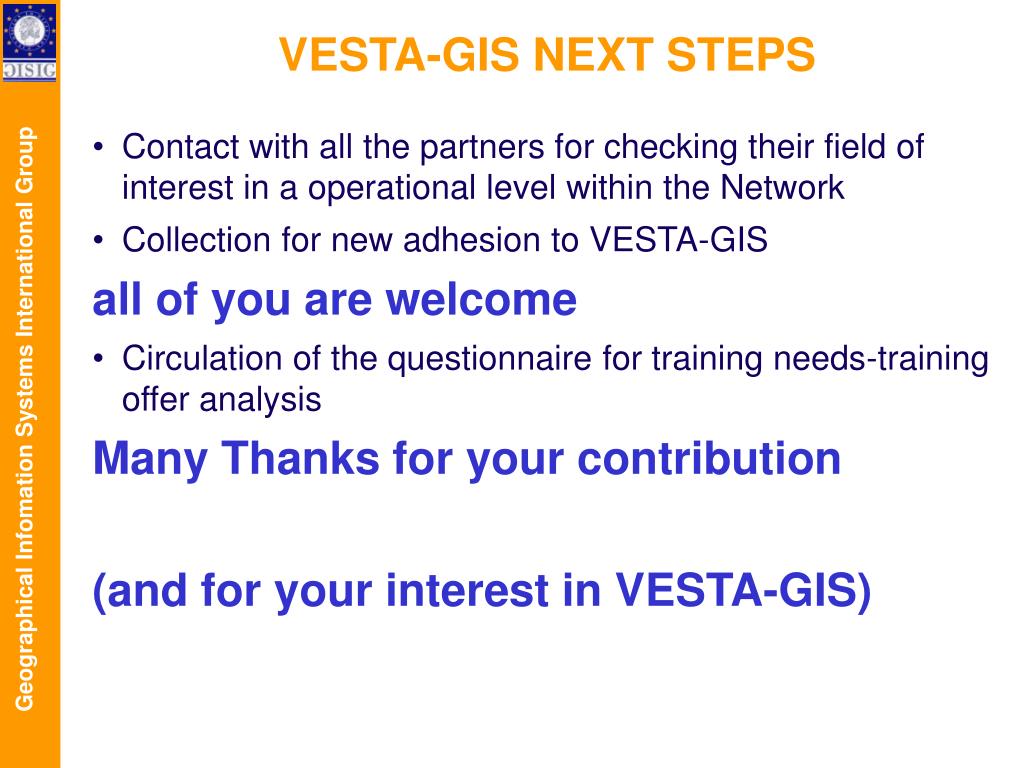 GISIG

Geographical Infomation Systems International Group

VESTA-GIS NEXT STEPS

• Contact with all the partners for checking their field of interest in a operational level within the Network
• Collection for new adhesion to VESTA-GIS

all of you are welcome

• Circulation of the questionnaire for training needs-training offer analysis

Many Thanks for your contribution

(and for your interest in VESTA-GIS)